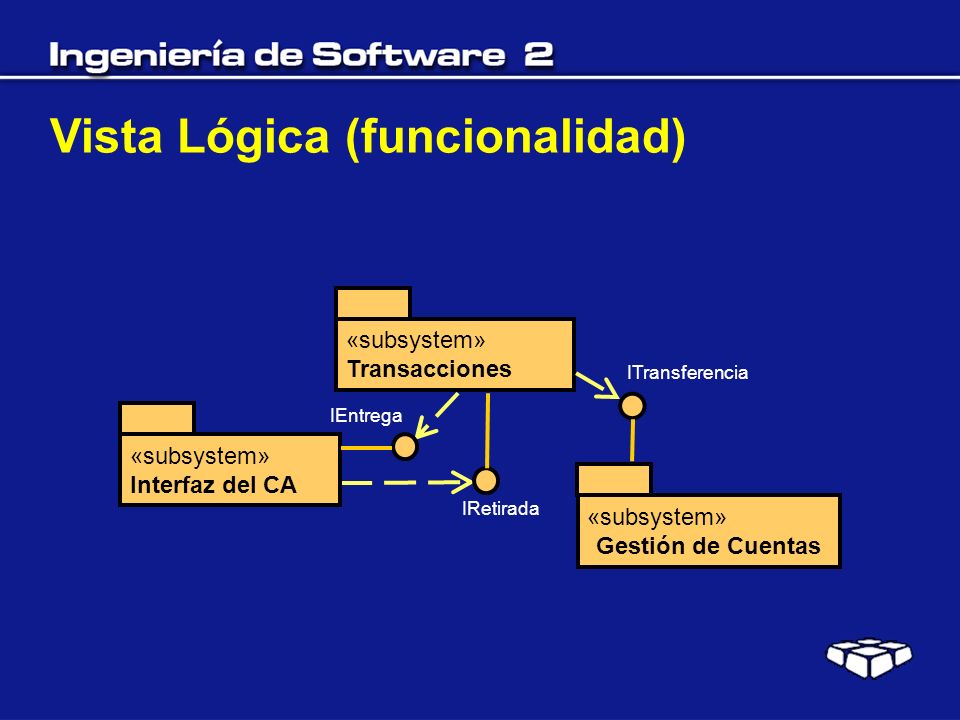 Ingeniería de Software 2

Vista Lógica (funcionalidad)

«subsystem»
Transacciones

ITransferencia

IEntrega

«subsystem»
Interfaz del CA

IRetirada

«subsystem»
Gestión de Cuentas